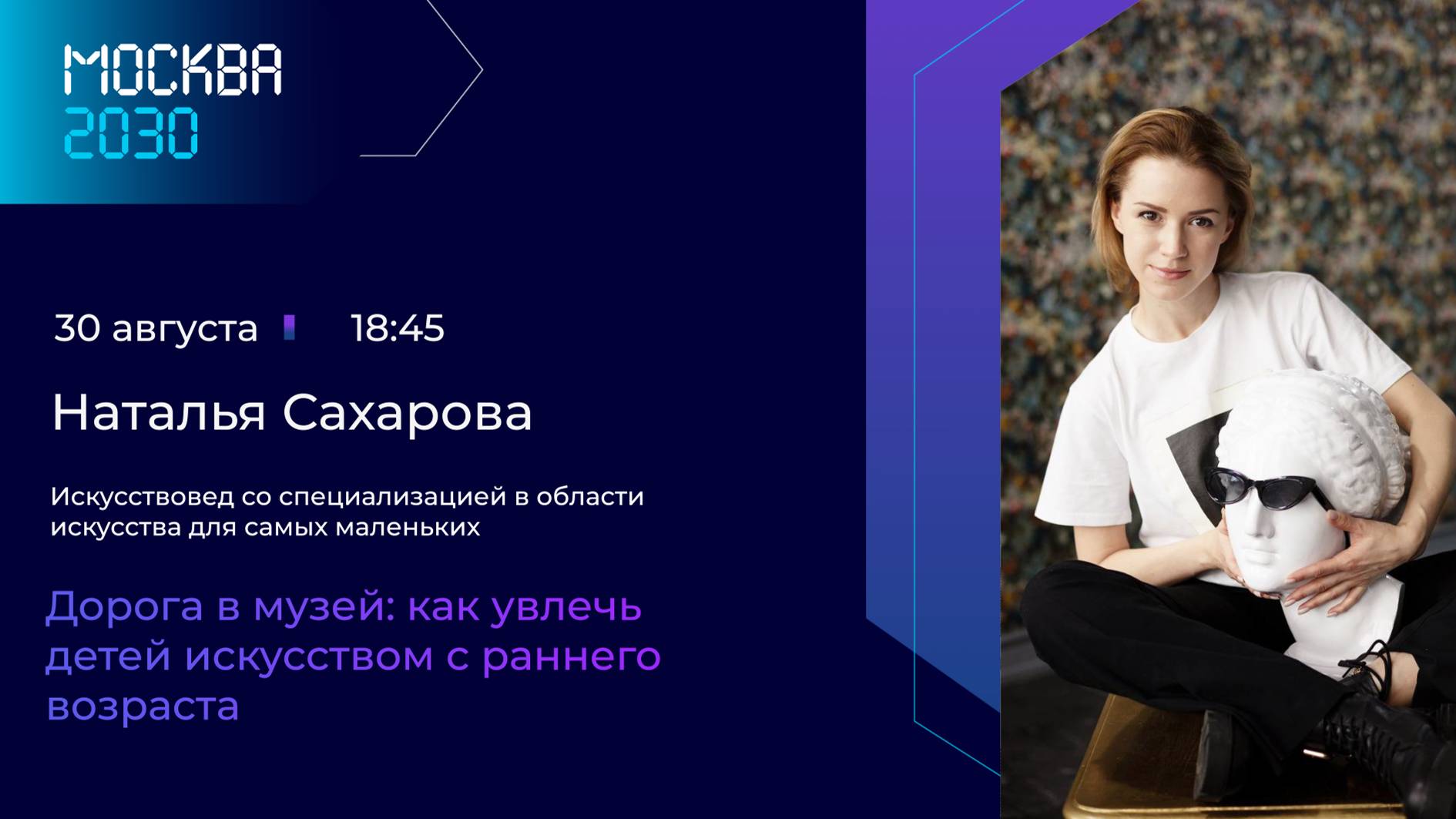 МОСКВА
2030

30 августа 18:45

Наталья Сахарова

Искусствовед со специализацией в области искусства для самых маленьких

Дорога в музей: как увлечь детей искусством с раннего возраста